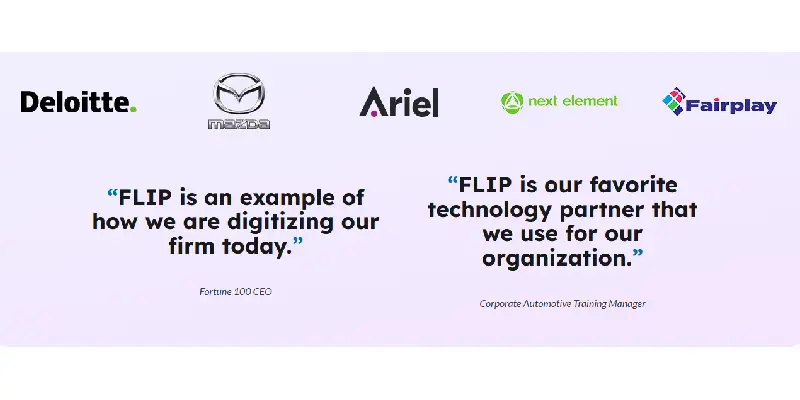 Deloitte.

mazda

Ariel

next element

Fairplay

“FLIP is an example of how we are digitizing our firm today.”

Fortune 100 CEO

“FLIP is our favorite technology partner that we use for our organization.”

Corporate Automotive Training Manager